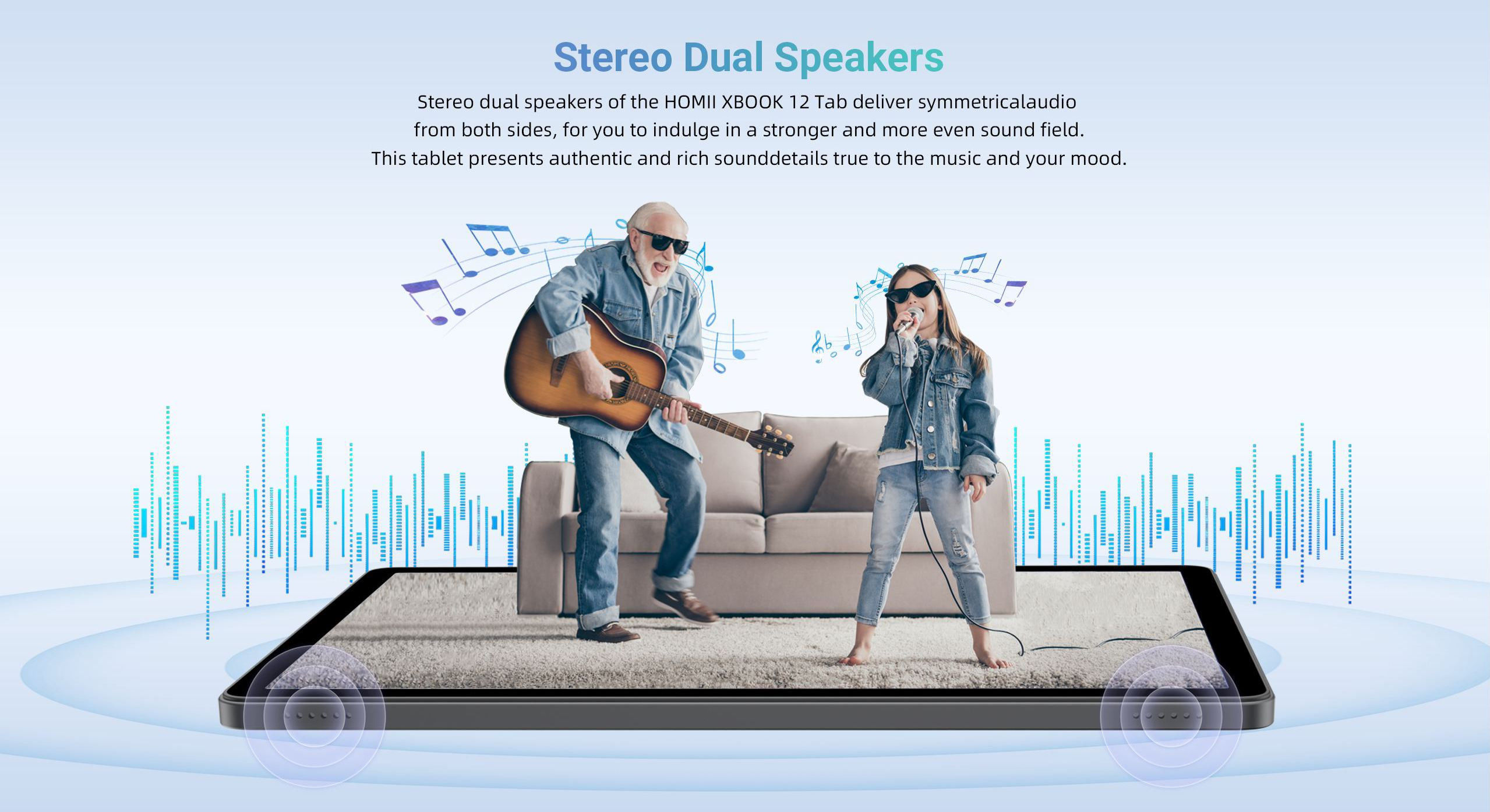 Stereo Dual Speakers

Stereo dual speakers of the HOMII XBOOK 12 Tab deliver symmetricalaudio from both sides, for you to indulge in a stronger and more even sound field. This tablet presents authentic and rich sounddetails true to the music and your mood.